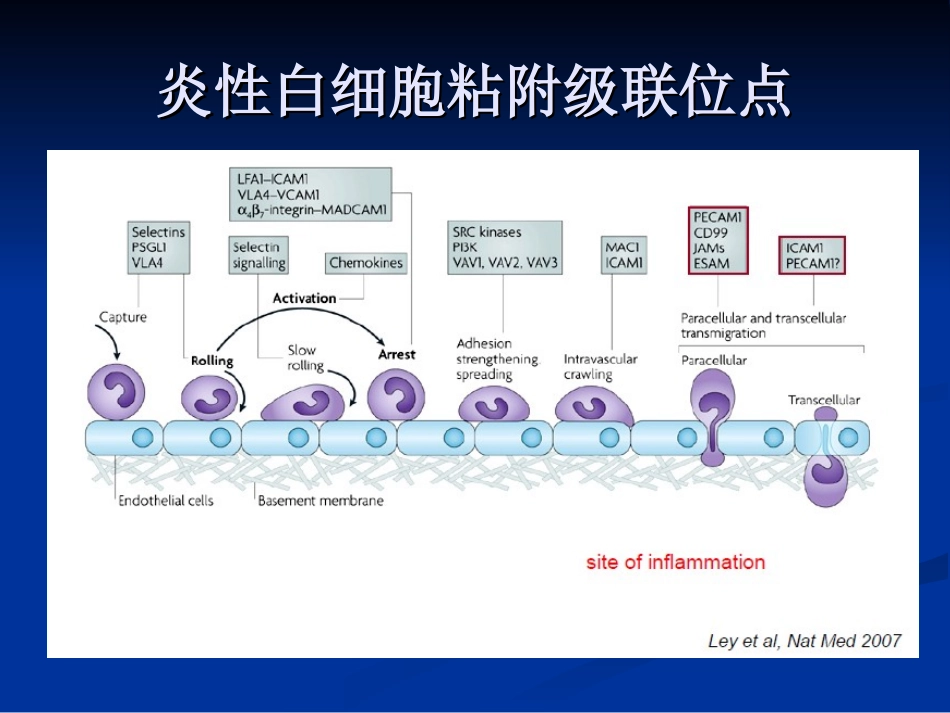 炎性白细胞粘附级联位点

LFA1–ICAM1
VLA4–VCAM1
$\alpha_4\beta_7$-integrin–MADCAM1

Selectins
PSGL1
VLA4

Selectin signalling

Chemokines

SRC kinases
PI3K
VAV1, VAV2, VAV3

MAC1
ICAM1

PECAM1
CD99
JAMs
ESAM

ICAM1
PECAM1?

Activation

Capture

Rolling

Slow rolling

Arrest

Adhesion strengthening spreading

Intravascular crawling

Paracellular and transcellular transmigration

Paracellular

Transcellular

Endothelial cells

Basement membrane

site of inflammation

Ley et al, Nat Med 2007